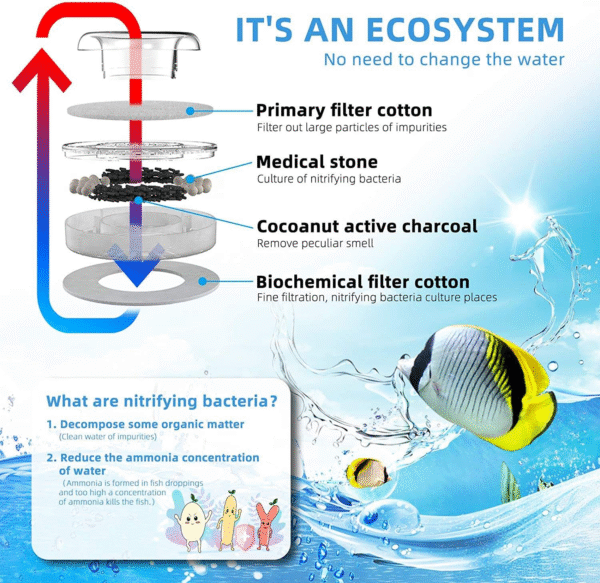 IT'S AN ECOSYSTEM
No need to change the water

Primary filter cotton
Filter out large particles of impurities

Medical stone
Culture of nitrifying bacteria

Cocoanut active charcoal
Remove peculiar smell

Biochemical filter cotton
Fine filtration, nitrifying bacteria culture places

What are nitrifying bacteria?

1. Decompose some organic matter
(Clean water of impurities)

2. Reduce the ammonia concentration of water
（Ammonia is formed in fish droppings and too high a concentration of ammonia kills the fish.）